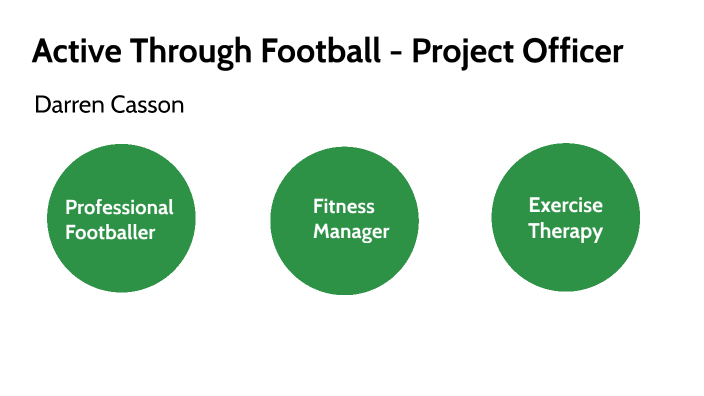 Active Through Football - Project Officer

Darren Casson

Professional Footballer

Fitness Manager

Exercise Therapy